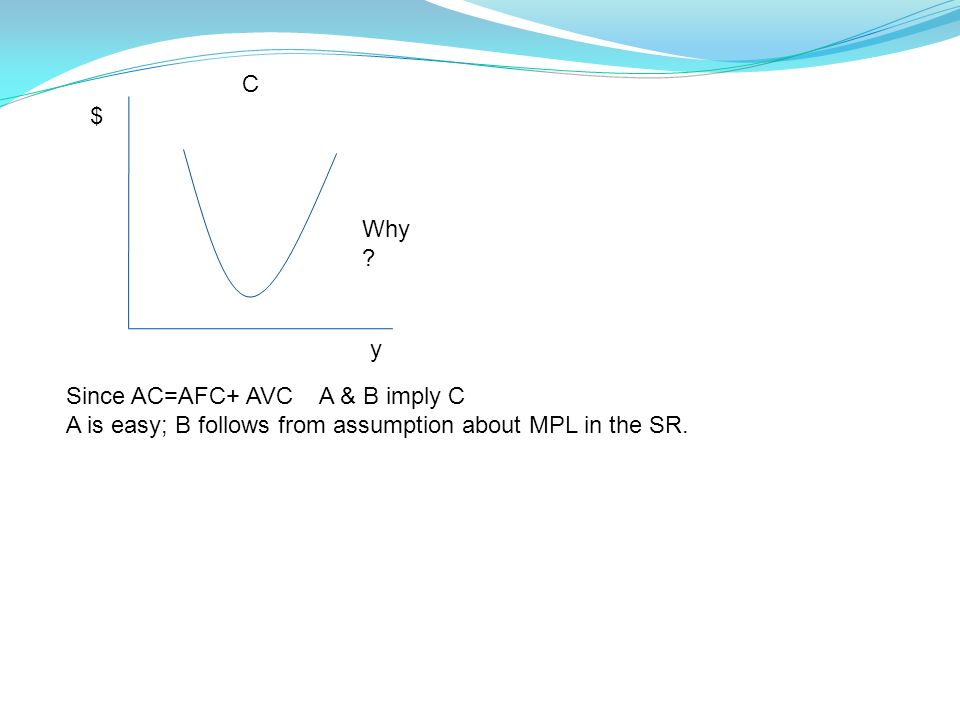 C

$

Why ?

y

Since AC=AFC+ AVC A & B imply C
A is easy; B follows from assumption about MPL in the SR.